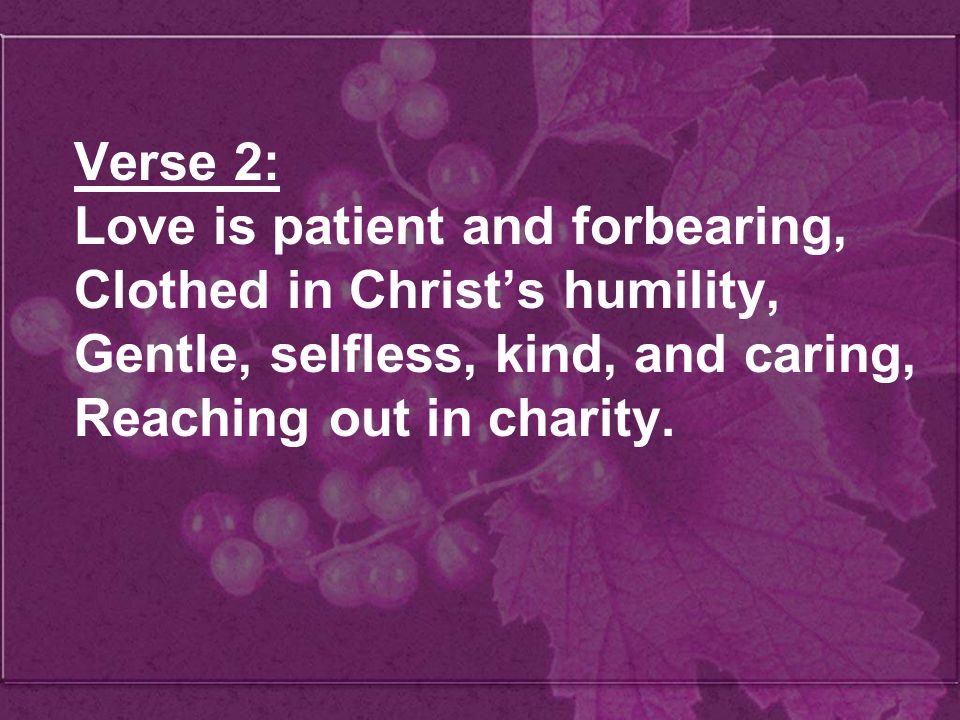 Verse 2:
Love is patient and forbearing,
Clothed in Christ’s humility,
Gentle, selfless, kind, and caring,
Reaching out in charity.